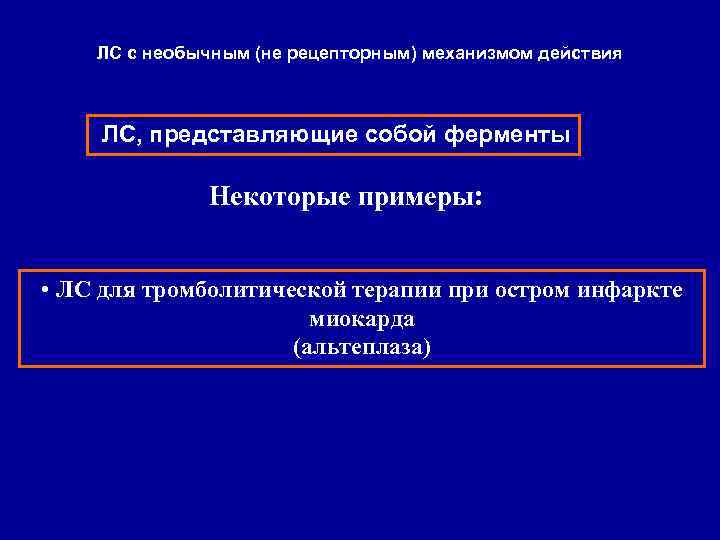 ЛС с необычным (не рецепторным) механизмом действия

ЛС, представляющие собой ферменты

Некоторые примеры:

• ЛС для тромболитической терапии при остром инфаркте миокарда
(альтеплаза)